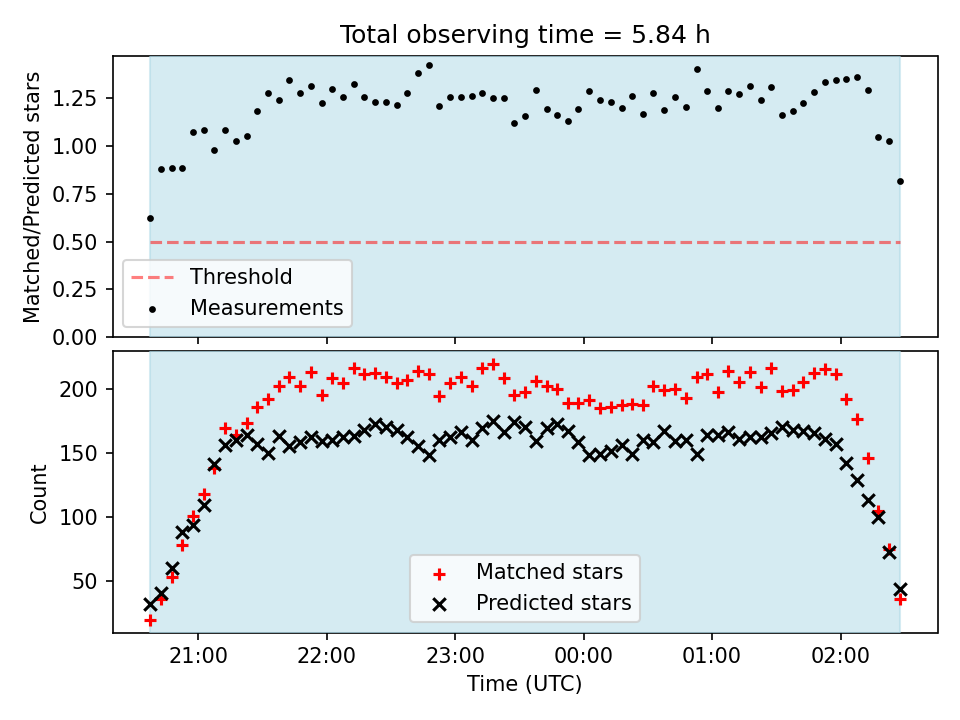 Total observing time = 5.84 h

Matched/Predicted stars

1.25
1.00
0.75
0.50
0.25
0.00

Threshold
Measurements

Count

200
150
100
50

Matched stars
Predicted stars

21:00
22:00
23:00
00:00
01:00
02:00

Time (UTC)